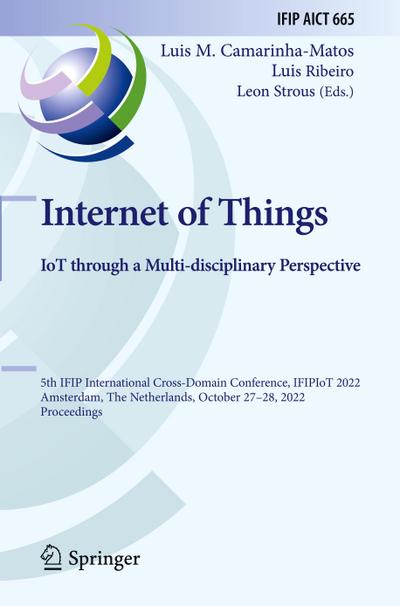 IFIP AICT 665

Luis M. Camarinha-Matos
Luis Ribeiro
Leon Strous (Eds.)

Internet of Things

IoT through a Multi-disciplinary Perspective

5th IFIP International Cross-Domain Conference, IFIPIoT 2022
Amsterdam, The Netherlands, October 27–28, 2022
Proceedings

Springer